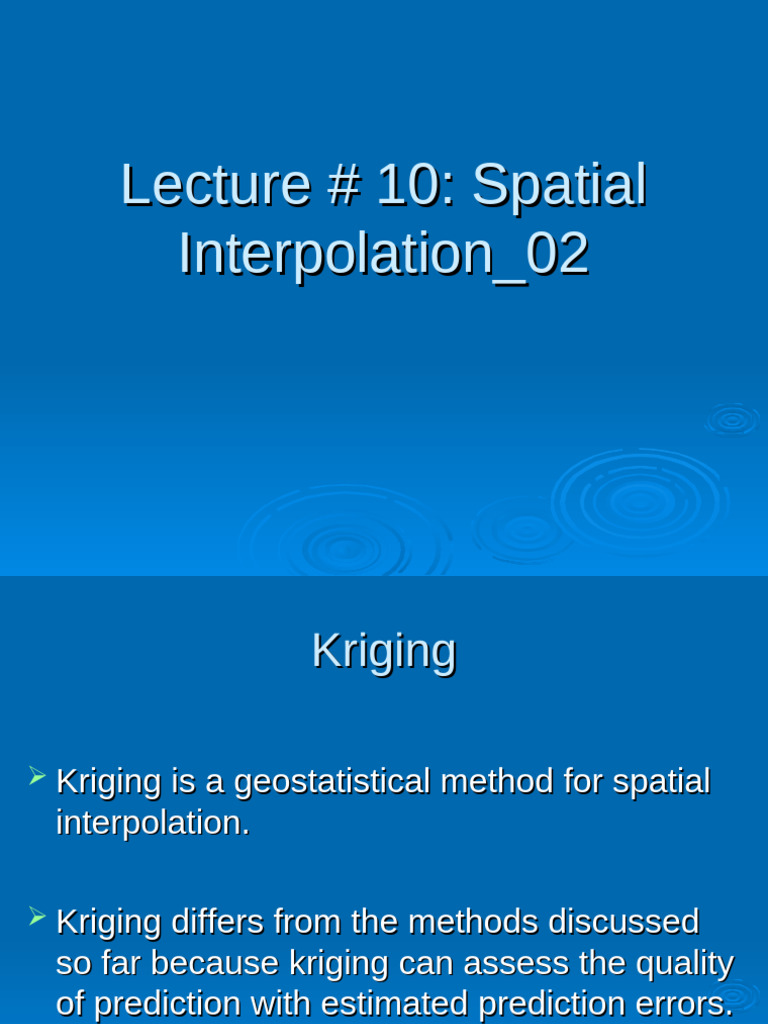 Lecture # 10: Spatial Interpolation_02

Kriging

➢ Kriging is a geostatistical method for spatial interpolation.

➢ Kriging differs from the methods discussed so far because kriging can assess the quality of prediction with estimated prediction errors.